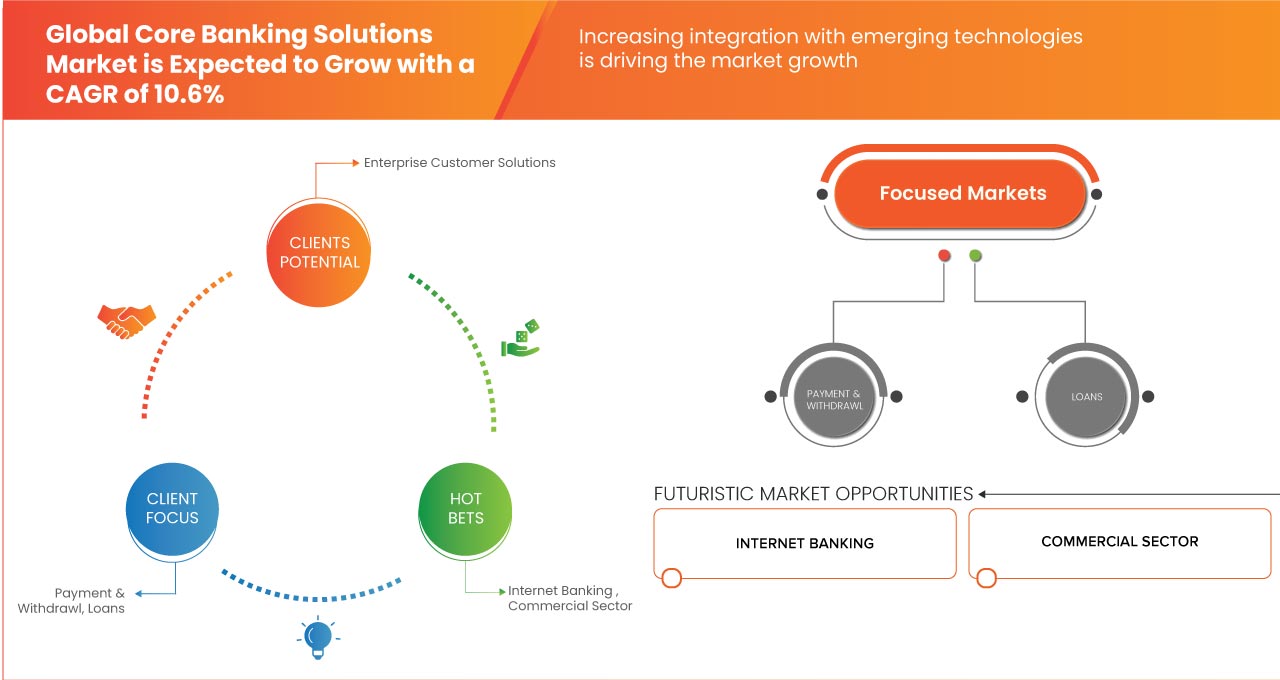 Global Core Banking Solutions Market is Expected to Grow with a CAGR of 10.6%

Increasing integration with emerging technologies is driving the market growth

Enterprise Customer Solutions

CLIENTS POTENTIAL

CLIENT FOCUS

HOT BETS

Payment & Withdrawl, Loans

Internet Banking , Commercial Sector

Focused Markets

PAYMENT & WITHDRAWL

LOANS

FUTURISTIC MARKET OPPORTUNITIES

INTERNET BANKING

COMMERCIAL SECTOR